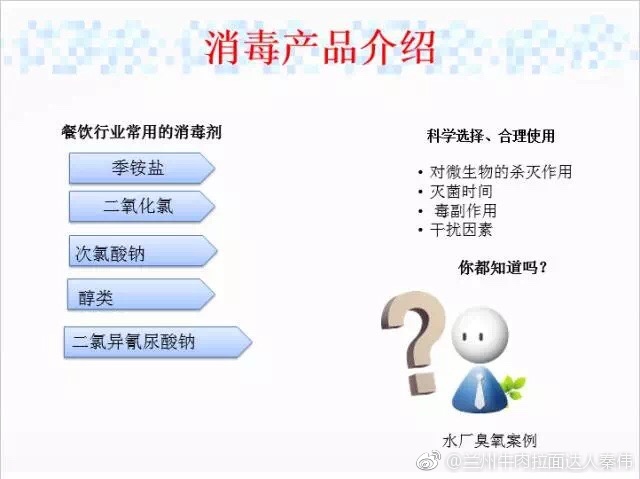 消毒产品介绍

餐饮行业常用的消毒剂

季铵盐

二氧化氯

次氯酸钠

醇类

二氯异氰尿酸钠

科学选择、合理使用

• 对微生物的杀灭作用
• 灭菌时间
• 毒副作用
• 干扰因素

你都知道吗？

?

水厂臭氧案例

@兰州牛肉拉面达人秦伟